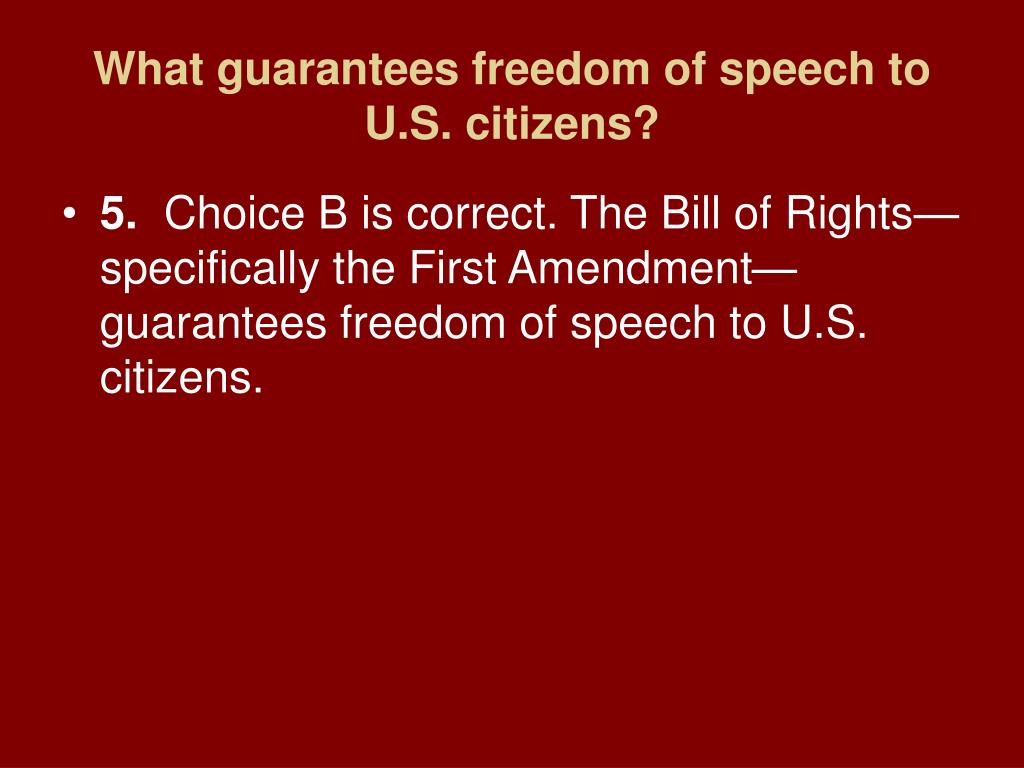 What guarantees freedom of speech to U.S. citizens?

• 5. Choice B is correct. The Bill of Rights—specifically the First Amendment—guarantees freedom of speech to U.S. citizens.